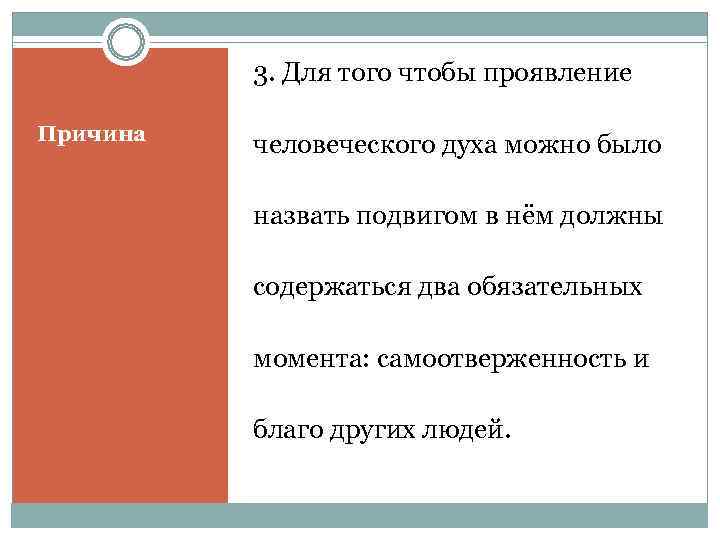 Причина

3. Для того чтобы проявление человеческого духа можно было назвать подвигом в нём должны содержаться два обязательных момента: самоотверженность и благо других людей.